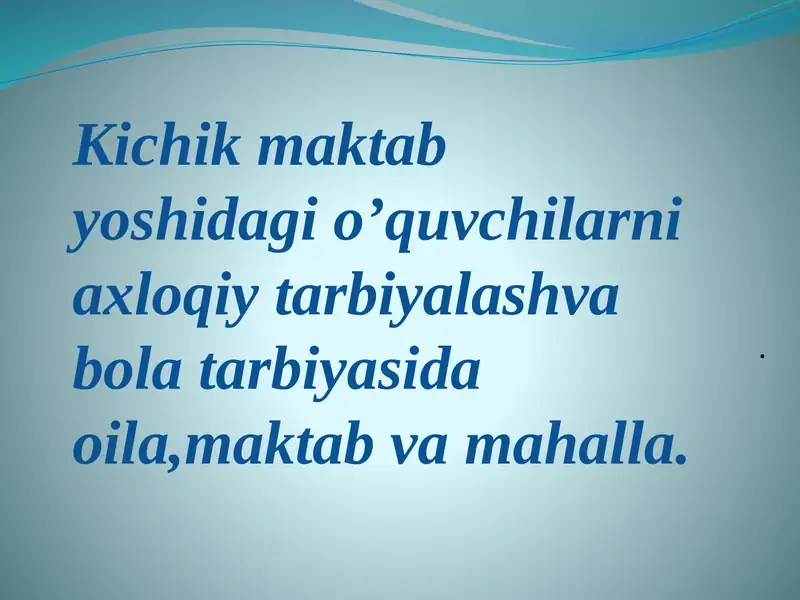 Kichik maktab yoshidagi o’quvchilarni axloqiy tarbiyalashva bola tarbiyasida oila,maktab va mahalla.

.